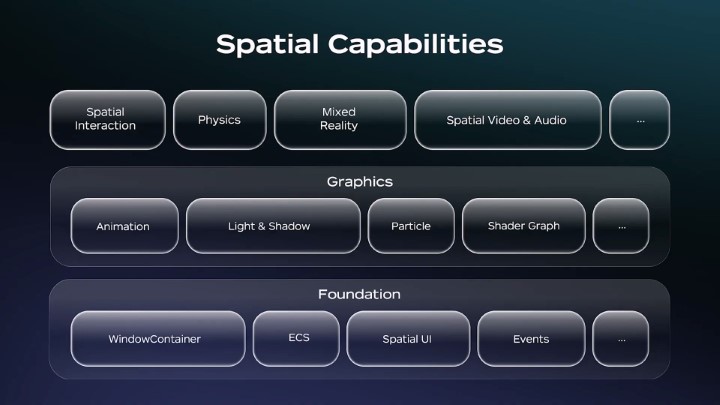 Spatial Capabilities

Spatial Interaction

Physics

Mixed Reality

Spatial Video & Audio

...

Graphics

Animation

Light & Shadow

Particle

Shader Graph

...

Foundation

WindowContainer

ECS

Spatial UI

Events

...